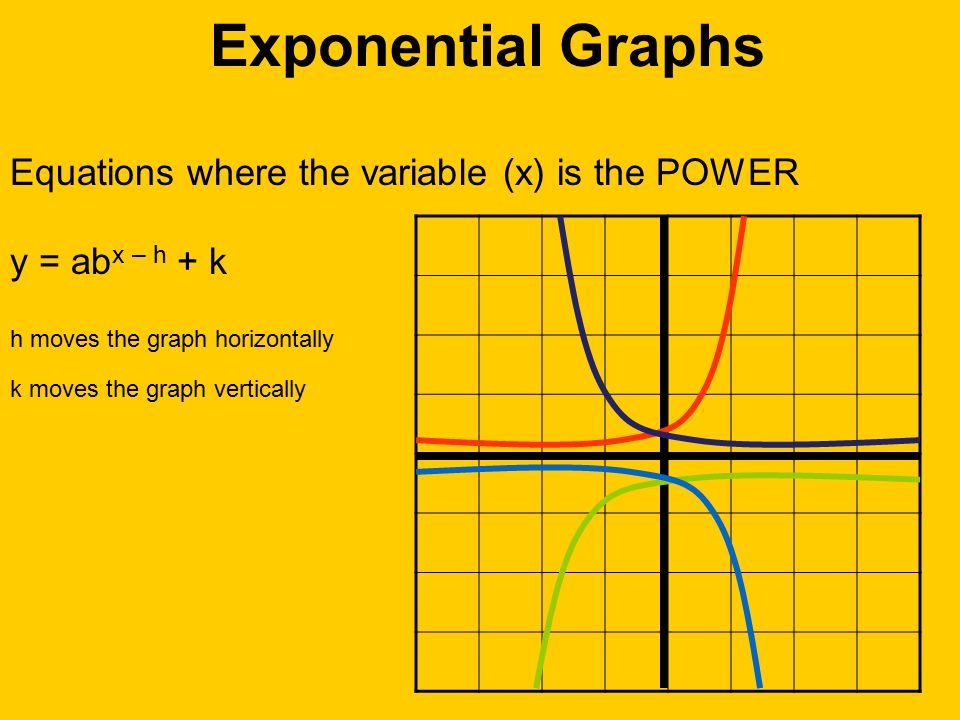 Exponential Graphs

Equations where the variable (x) is the POWER

$y = ab^{x-h} + k$

h moves the graph horizontally

k moves the graph vertically